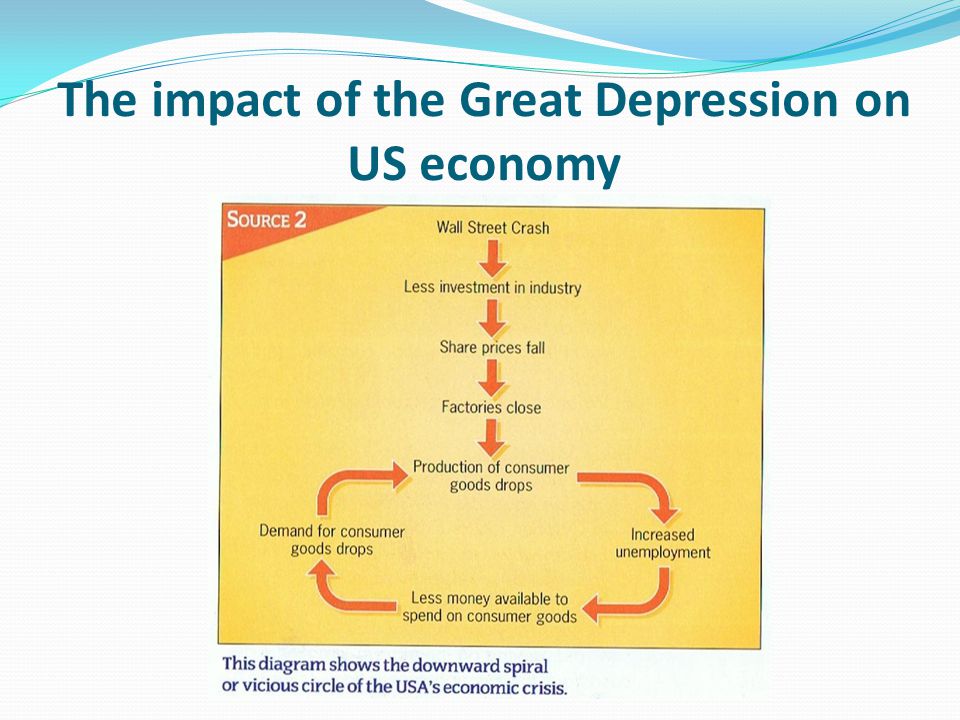 The impact of the Great Depression on US economy

SOURCE 2

Wall Street Crash

Less investment in industry

Share prices fall

Factories close

Production of consumer goods drops

Increased unemployment

Less money available to spend on consumer goods

Demand for consumer goods drops

This diagram shows the downward spiral or vicious circle of the USA's economic crisis.